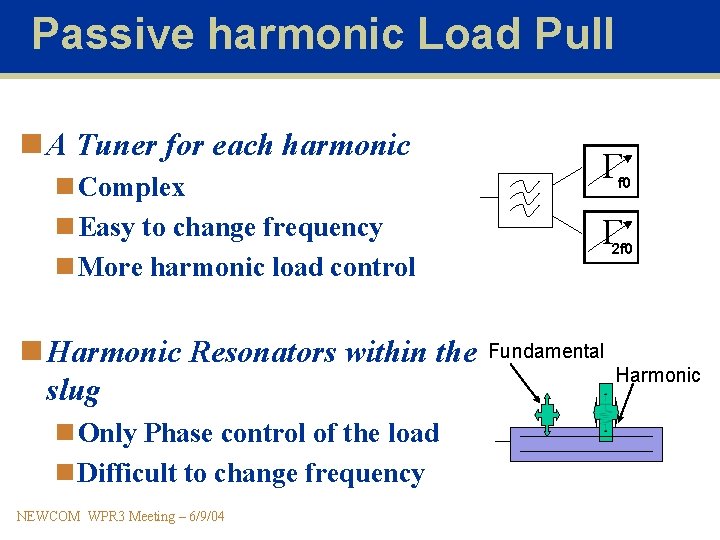 Passive harmonic Load Pull

A Tuner for each harmonic

Complex

Easy to change frequency

More harmonic load control

$\Gamma_{f0}$

$\Gamma_{2f0}$

Harmonic Resonators within the slug

Only Phase control of the load

Difficult to change frequency

Fundamental

Harmonic

NEWCOM WPR3 Meeting – 6/9/04